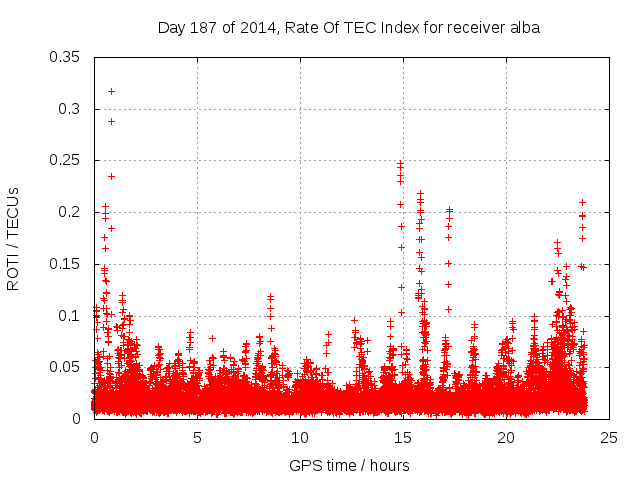 Day 187 of 2014, Rate Of TEC Index for receiver alba

ROTI / TECUs

0.35
0.3
0.25
0.2
0.15
0.1
0.05
0

0
5
10
15
20
25

GPS time / hours